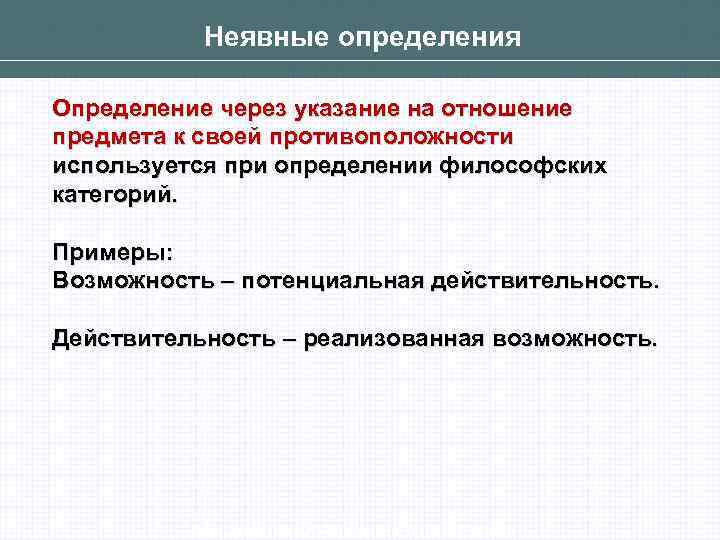 Неявные определения

Определение через указание на отношение предмета к своей противоположности используется при определении философских категорий.

Примеры:
Возможность – потенциальная действительность.

Действительность – реализованная возможность.